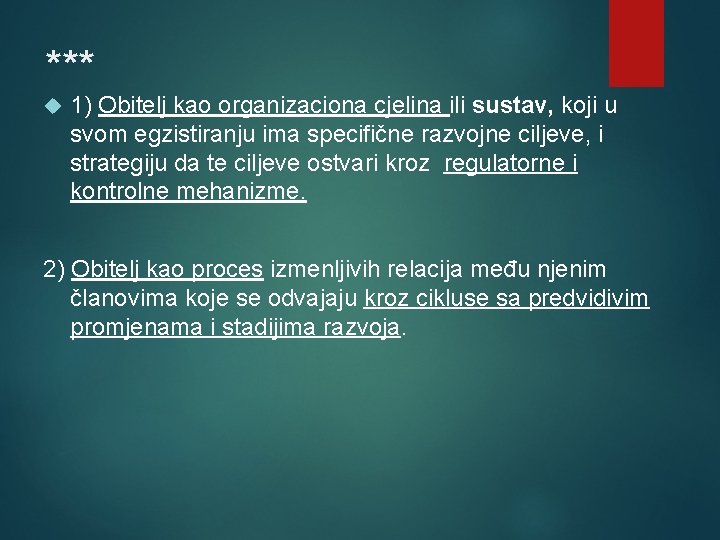 ***

1) Obitelj kao organizaciona cjelina ili sustav, koji u svom egzistiranju ima specifične razvojne ciljeve, i strategiju da te ciljeve ostvari kroz regulatorne i kontrolne mehanizme.

2) Obitelj kao proces izmenljivih relacija među njenim članovima koje se odvajaju kroz cikluse sa predvidivim promjenama i stadijima razvoja.